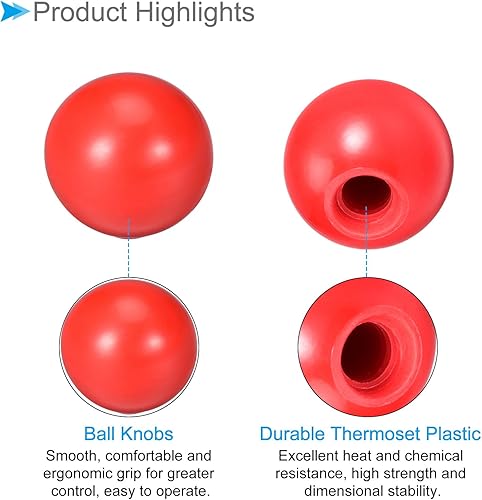 Product Highlights

Ball Knobs

Smooth, comfortable and ergonomic grip for greater control, easy to operate.

Durable Thermoset Plastic

Excellent heat and chemical resistance, high strength and dimensional stability.